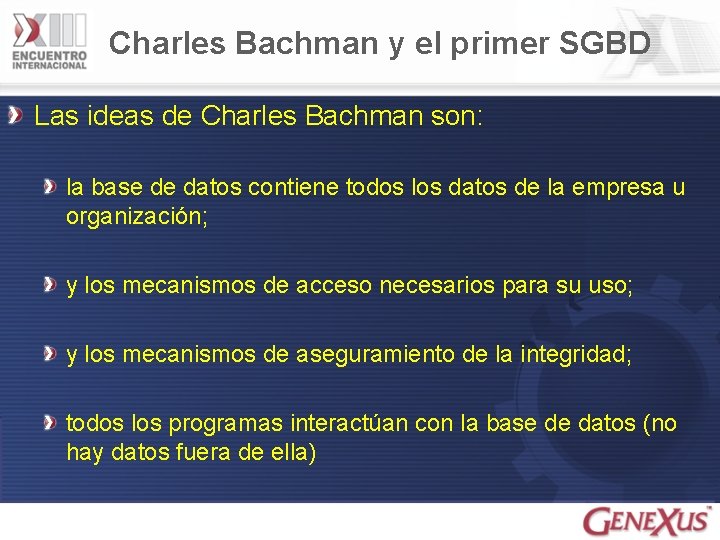 XIII ENCUENTRO INTERNACIONAL

Charles Bachman y el primer SGBD

Las ideas de Charles Bachman son:

la base de datos contiene todos los datos de la empresa u organización;

y los mecanismos de acceso necesarios para su uso;

y los mecanismos de aseguramiento de la integridad;

todos los programas interactúan con la base de datos (no hay datos fuera de ella)

GENEXUS